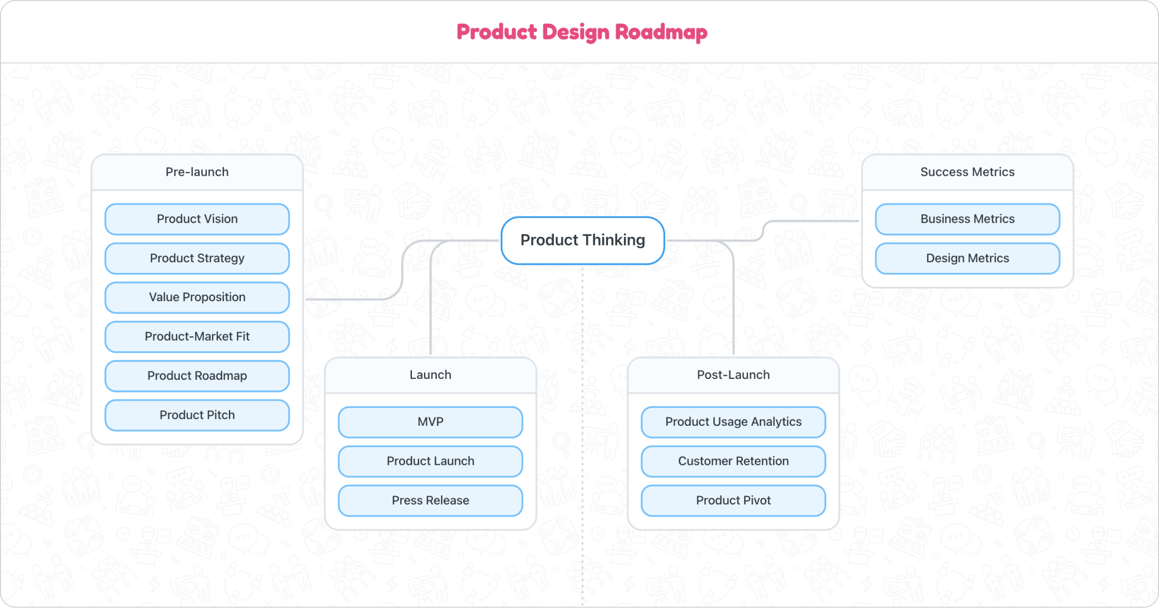 Product Design Roadmap

Product Thinking

Pre-launch

Product Vision

Product Strategy

Value Proposition

Product-Market Fit

Product Roadmap

Product Pitch

Launch

MVP

Product Launch

Press Release

Post-Launch

Product Usage Analytics

Customer Retention

Product Pivot

Success Metrics

Business Metrics

Design Metrics